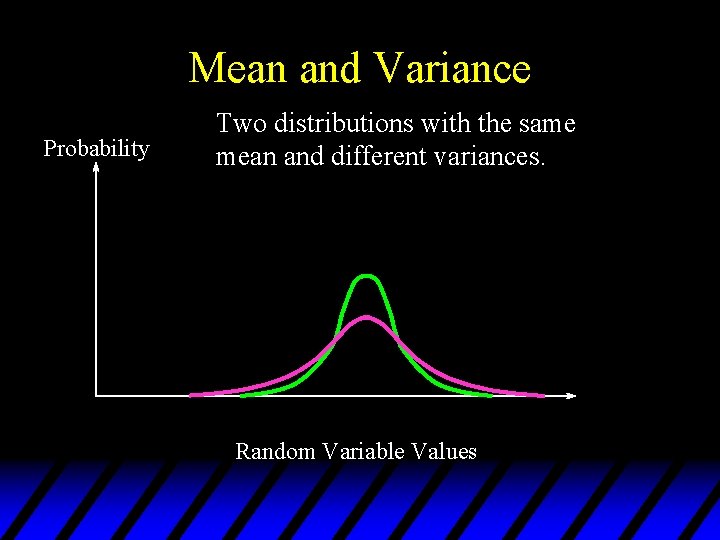 Mean and Variance

Two distributions with the same mean and different variances.

Probability

Random Variable Values